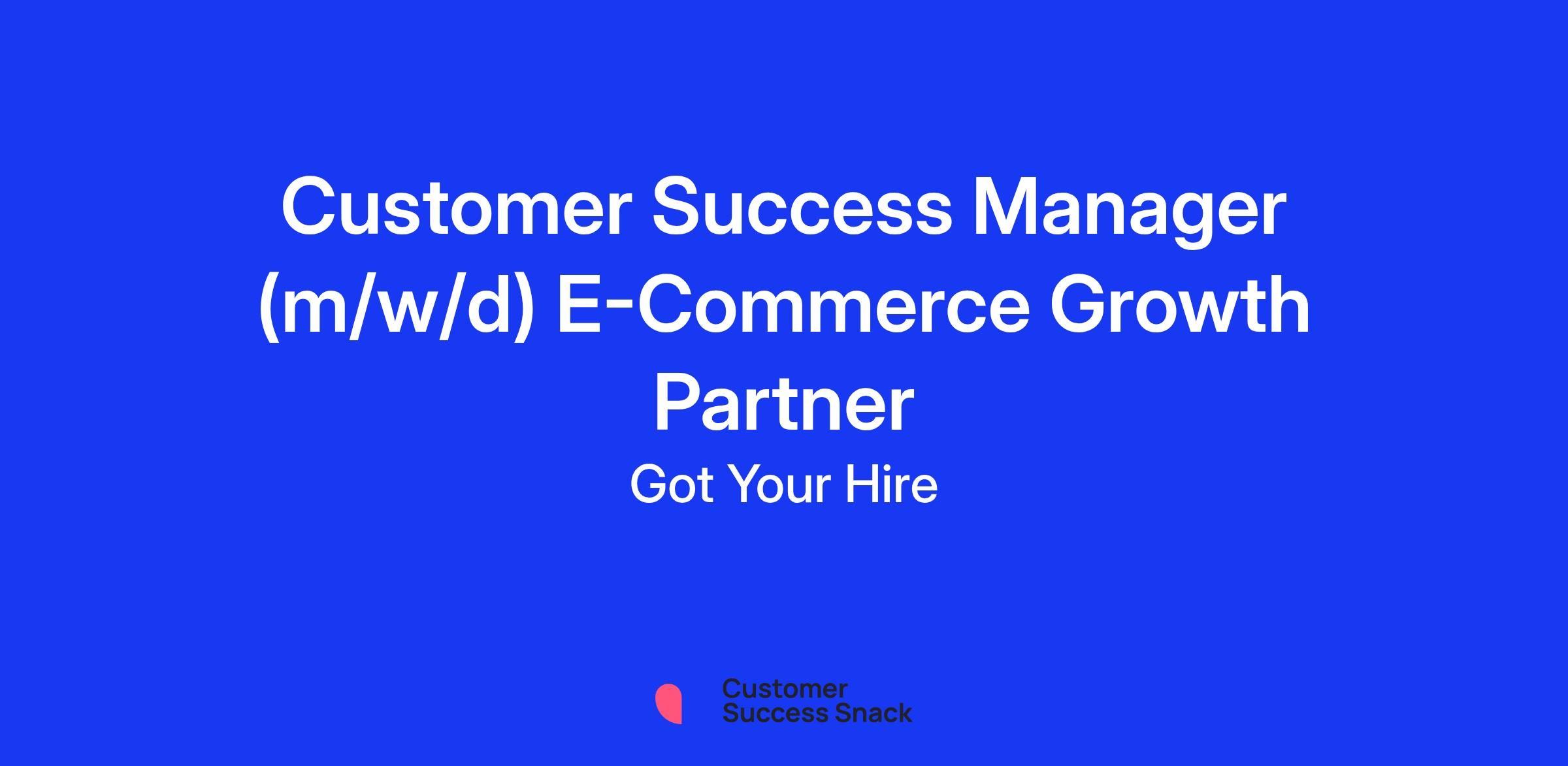 Customer Success Manager (m/w/d) E-Commerce Growth Partner

Got Your Hire

Customer Success Snack